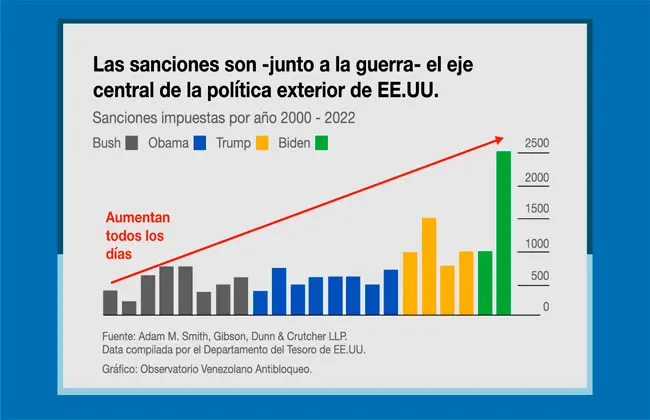 Las sanciones son -junto a la guerra- el eje central de la política exterior de EE.UU.

Sanciones impuestas por año 2000 - 2022

Bush Obama Trump Biden

Aumentan todos los días

2500
2000
1500
1000
500
0

Fuente: Adam M. Smith, Gibson, Dunn & Crutcher LLP.
Data compilada por el Departamento del Tesoro de EE.UU.

Gráfico: Observatorio Venezolano Antibloqueo.